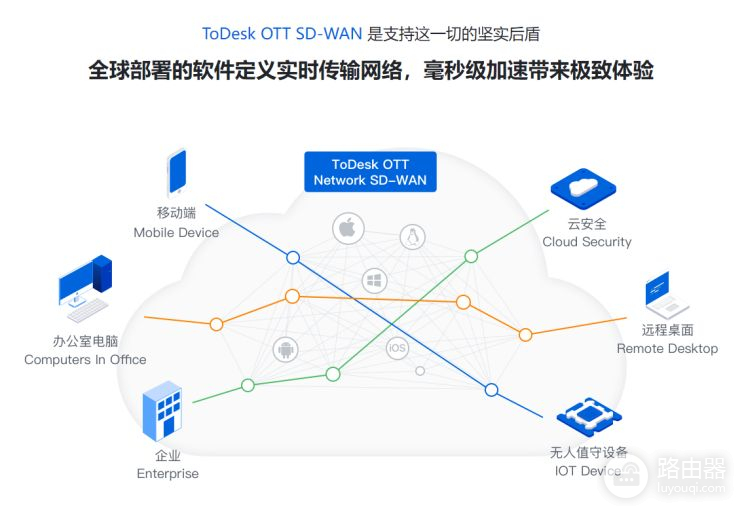 ToDesk OTT SD-WAN 是支持这一切的坚实后盾

全球部署的软件定义实时传输网络，毫秒级加速带来极致体验

ToDesk OTT Network SD-WAN

移动端
Mobile Device

云安全
Cloud Security

办公室电脑
Computers In Office

远程桌面
Remote Desktop

iOS

企业
Enterprise

无人值守设备
IOT Device

路由器
luyouqi.com